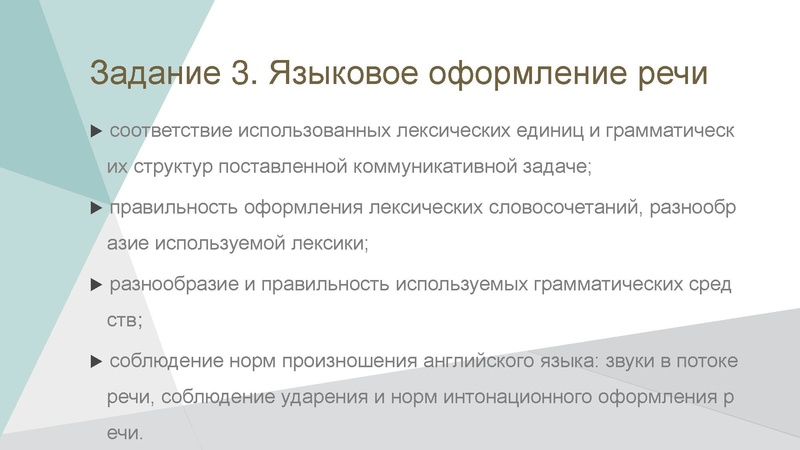 Задание 3. Языковое оформление речи

► соответствие использованных лексических единиц и грамматических структур поставленной коммуникативной задаче;

► правильность оформления лексических словосочетаний, разнообразие используемой лексики;

► разнообразие и правильность используемых грамматических средств;

► соблюдение норм произношения английского языка: звуки в потоке речи, соблюдение ударения и норм интонационного оформления речи.